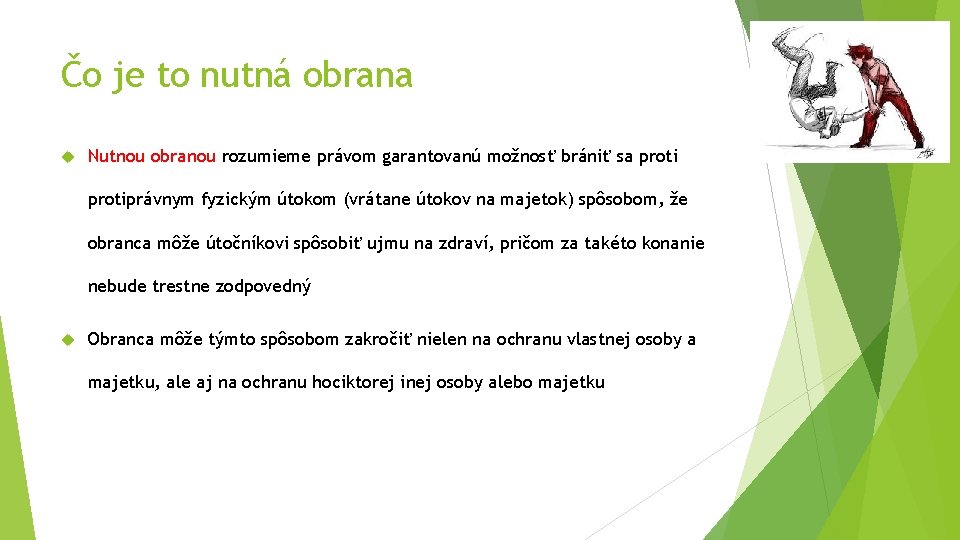 Čo je to nutná obrana

Nutnou obranou rozumieme právom garantovanú možnosť brániť sa proti protiprávnym fyzickým útokom (vrátane útokov na majetok) spôsobom, že obranca môže útočníkovi spôsobiť ujmu na zdraví, pričom za takéto konanie nebude trestne zodpovedný

Obranca môže týmto spôsobom zakročiť nielen na ochranu vlastnej osoby a majetku, ale aj na ochranu hociktorej inej osoby alebo majetku